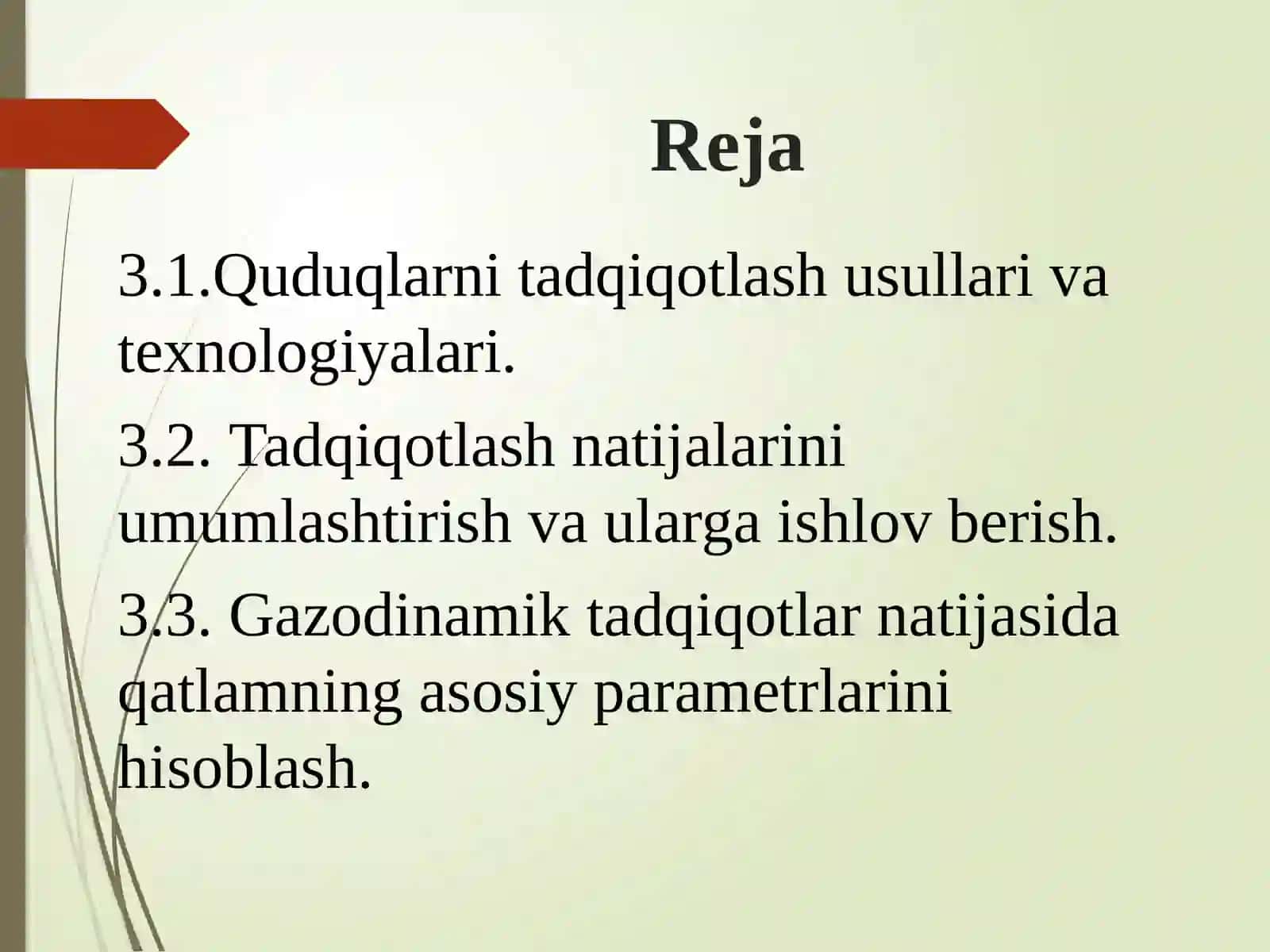 Reja

3.1.Quduqlarni tadqiqotlash usullari va texnologiyalari.

3.2. Tadqiqotlash natijalarini umumlashtirish va ularga ishlov berish.

3.3. Gazodinamik tadqiqotlar natijasida qatlamning asosiy parametrlarini hisoblash.